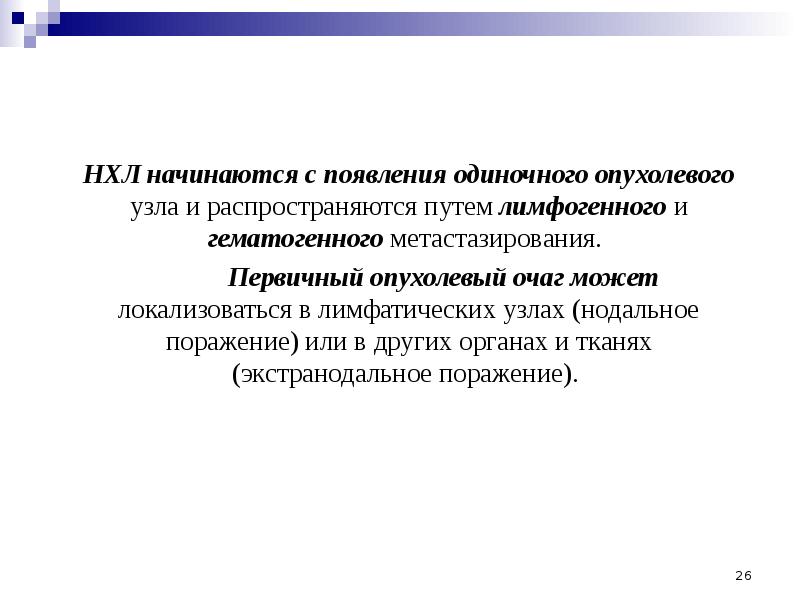 НХЛ начинаются с появления одиночного опухолевого узла и распространяются путем лимфогенного и гематогенного метастазирования.

Первичный опухолевый очаг может локализоваться в лимфатических узлах (нодальное поражение) или в других органах и тканях (экстранодальное поражение).

26